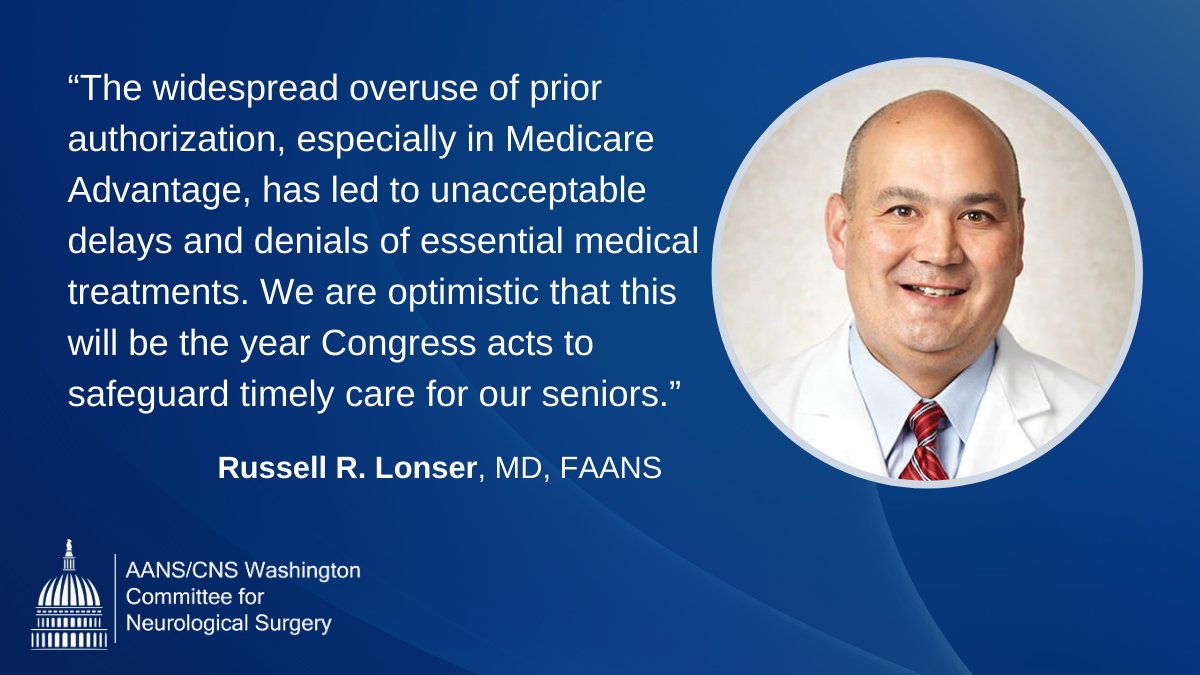 “The widespread overuse of prior authorization, especially in Medicare Advantage, has led to unacceptable delays and denials of essential medical treatments. We are optimistic that this will be the year Congress acts to safeguard timely care for our seniors.”

Russell R. Lonser, MD, FAANS

AANS/CNS Washington Committee for Neurological Surgery